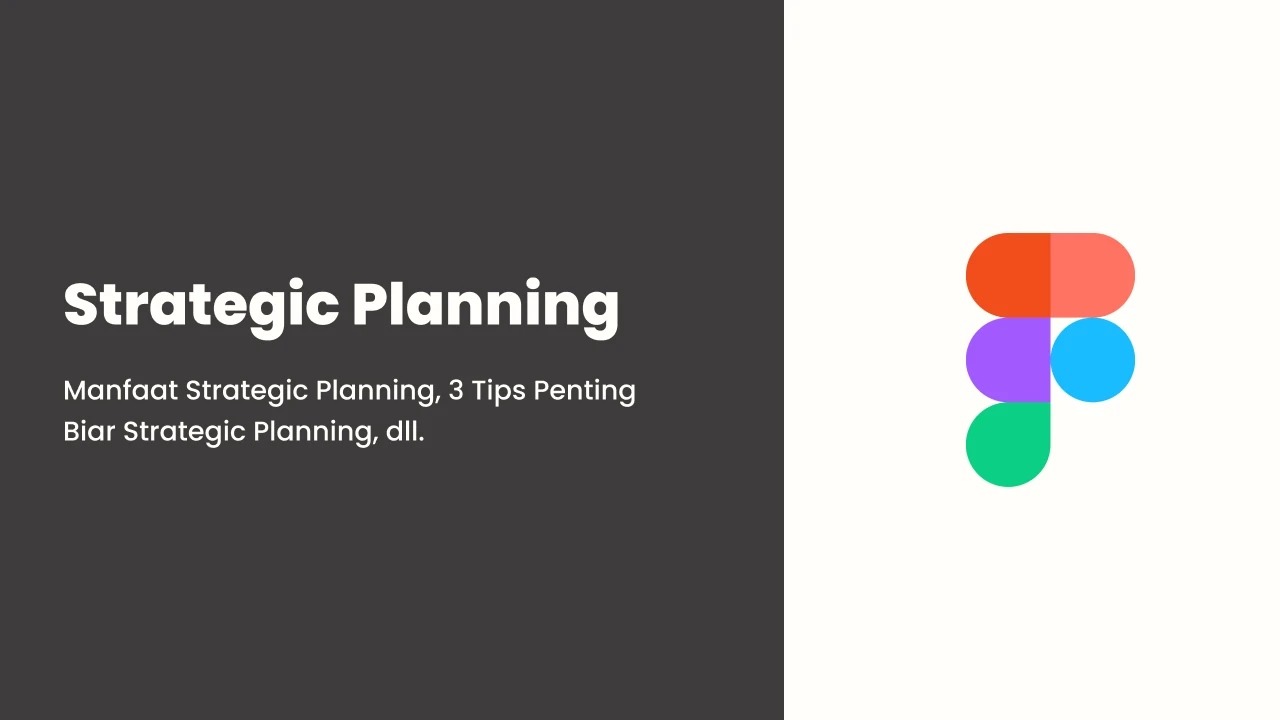 Strategic Planning

Manfaat Strategic Planning, 3 Tips Penting Biar Strategic Planning, dll.